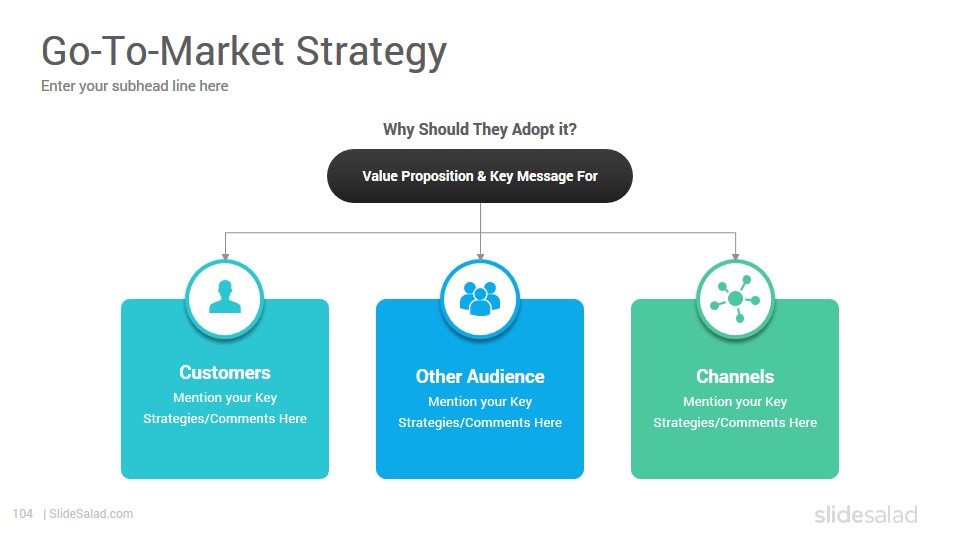 Go-To-Market Strategy
Enter your subhead line here

Why Should They Adopt it?

Value Proposition & Key Message For

Customers
Mention your Key Strategies/Comments Here

Other Audience
Mention your Key Strategies/Comments Here

Channels
Mention your Key Strategies/Comments Here

104 | SlideSalad.com

slidesalad